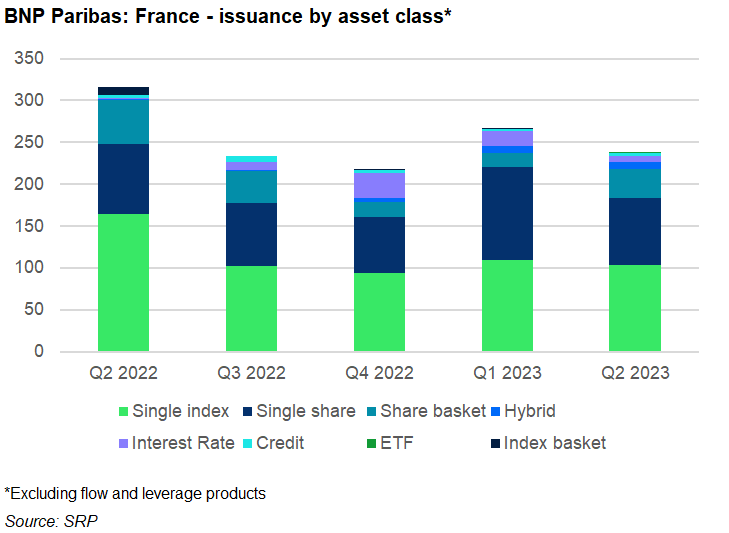 BNP Paribas: France - issuance by asset class*

350
300
250
200
150
100
50
0

Q2 2022
Q3 2022
Q4 2022
Q1 2023
Q2 2023

Single index
Single share
Share basket
Hybrid
Interest Rate
Credit
ETF
Index basket

*Excluding flow and leverage products

Source: SRP